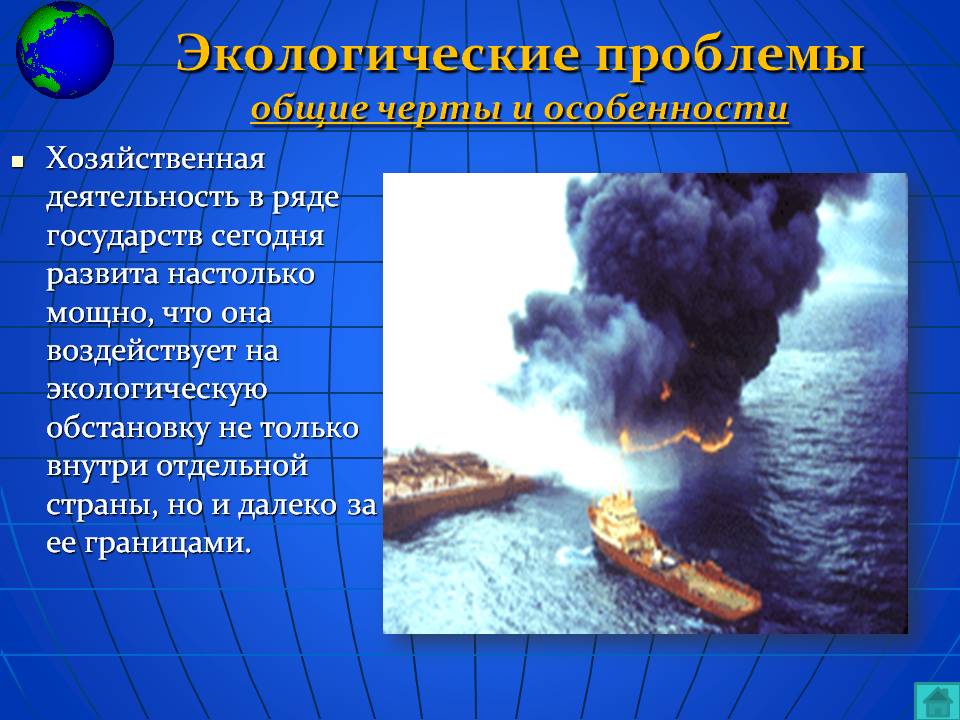 Экологические проблемы
общие черты и особенности

Хозяйственная деятельность в ряде государств сегодня развита настолько мощно, что она воздействует на экологическую обстановку не только внутри отдельной страны, но и далеко за ее границами.